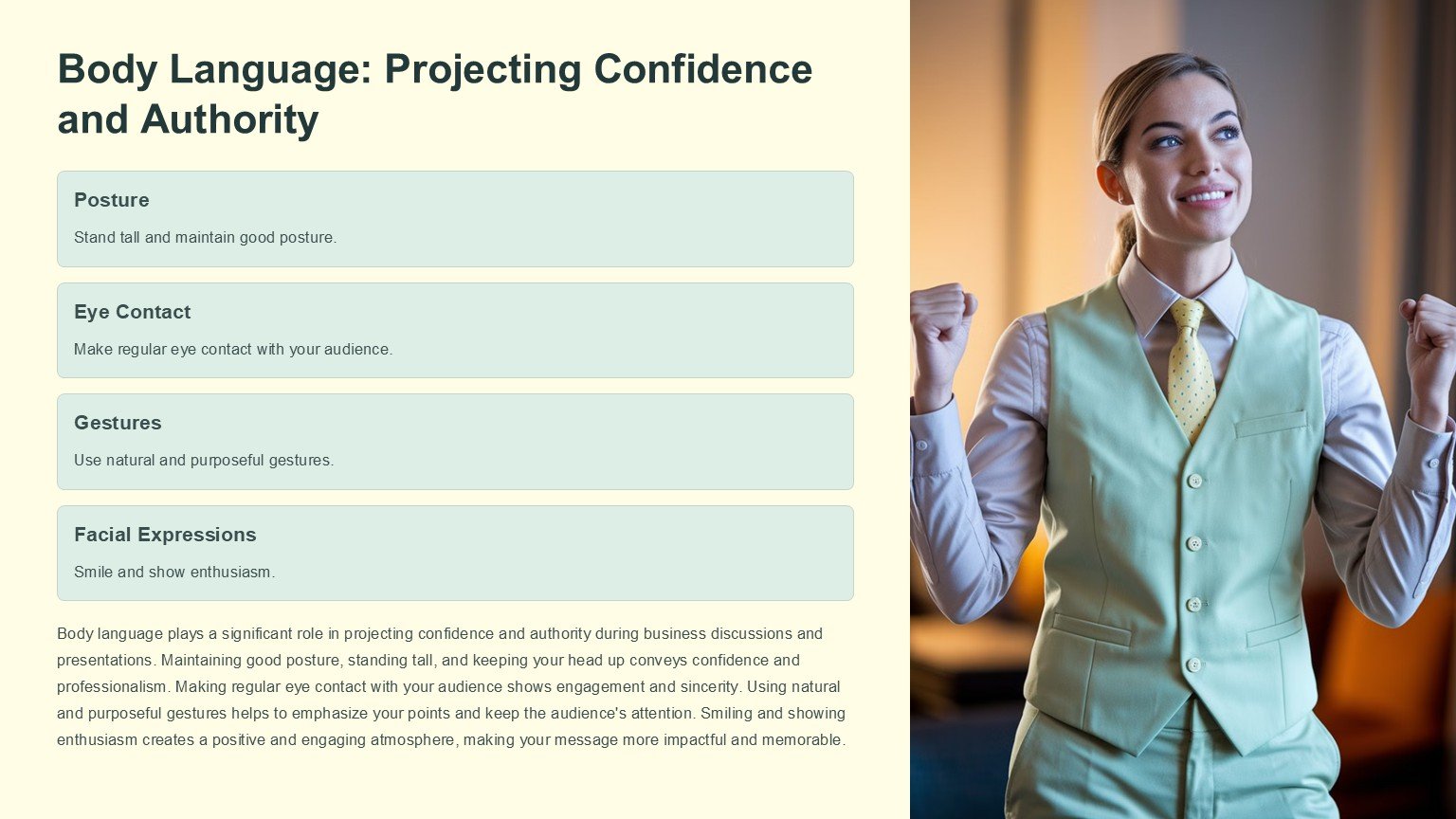 Body Language: Projecting Confidence and Authority

Posture

Stand tall and maintain good posture.

Eye Contact

Make regular eye contact with your audience.

Gestures

Use natural and purposeful gestures.

Facial Expressions

Smile and show enthusiasm.

Body language plays a significant role in projecting confidence and authority during business discussions and presentations. Maintaining good posture, standing tall, and keeping your head up conveys confidence and professionalism. Making regular eye contact with your audience shows engagement and sincerity. Using natural and purposeful gestures helps to emphasize your points and keep the audience's attention. Smiling and showing enthusiasm creates a positive and engaging atmosphere, making your message more impactful and memorable.